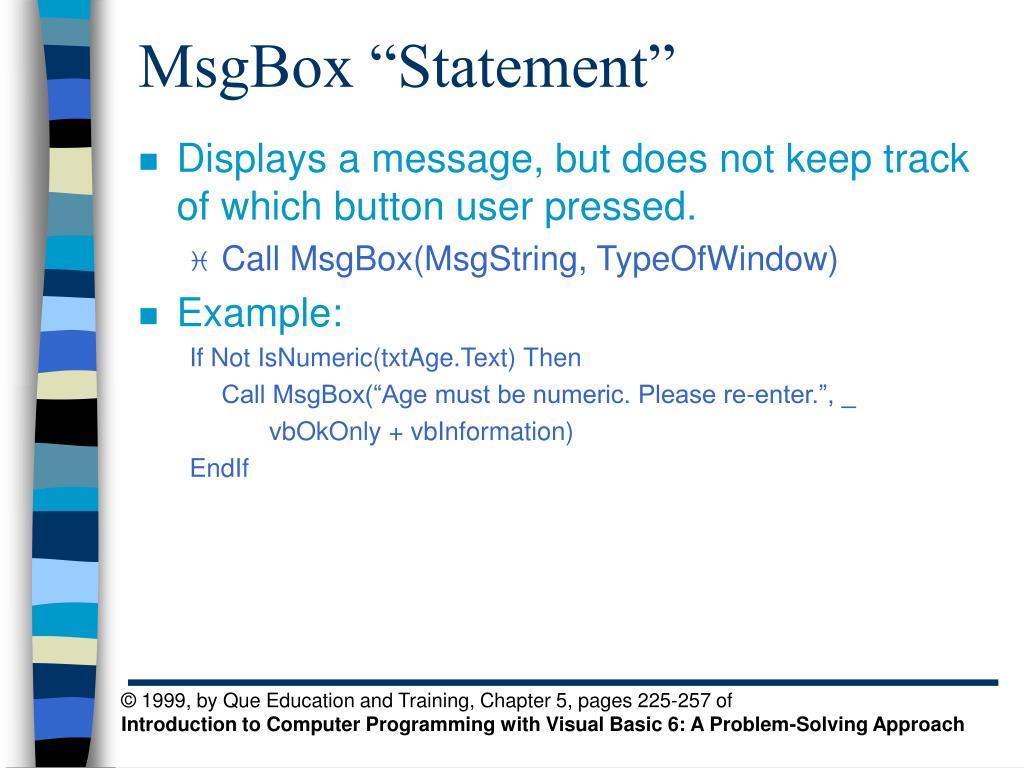 MsgBox “Statement”

Displays a message, but does not keep track of which button user pressed.

Call MsgBox(MsgString, TypeOfWindow)

Example:

If Not IsNumeric(txtAge.Text) Then
Call MsgBox(“Age must be numeric. Please re-enter.”, _
vbOkOnly + vbInformation)
EndIf

© 1999, by Que Education and Training, Chapter 5, pages 225-257 of
Introduction to Computer Programming with Visual Basic 6: A Problem-Solving Approach